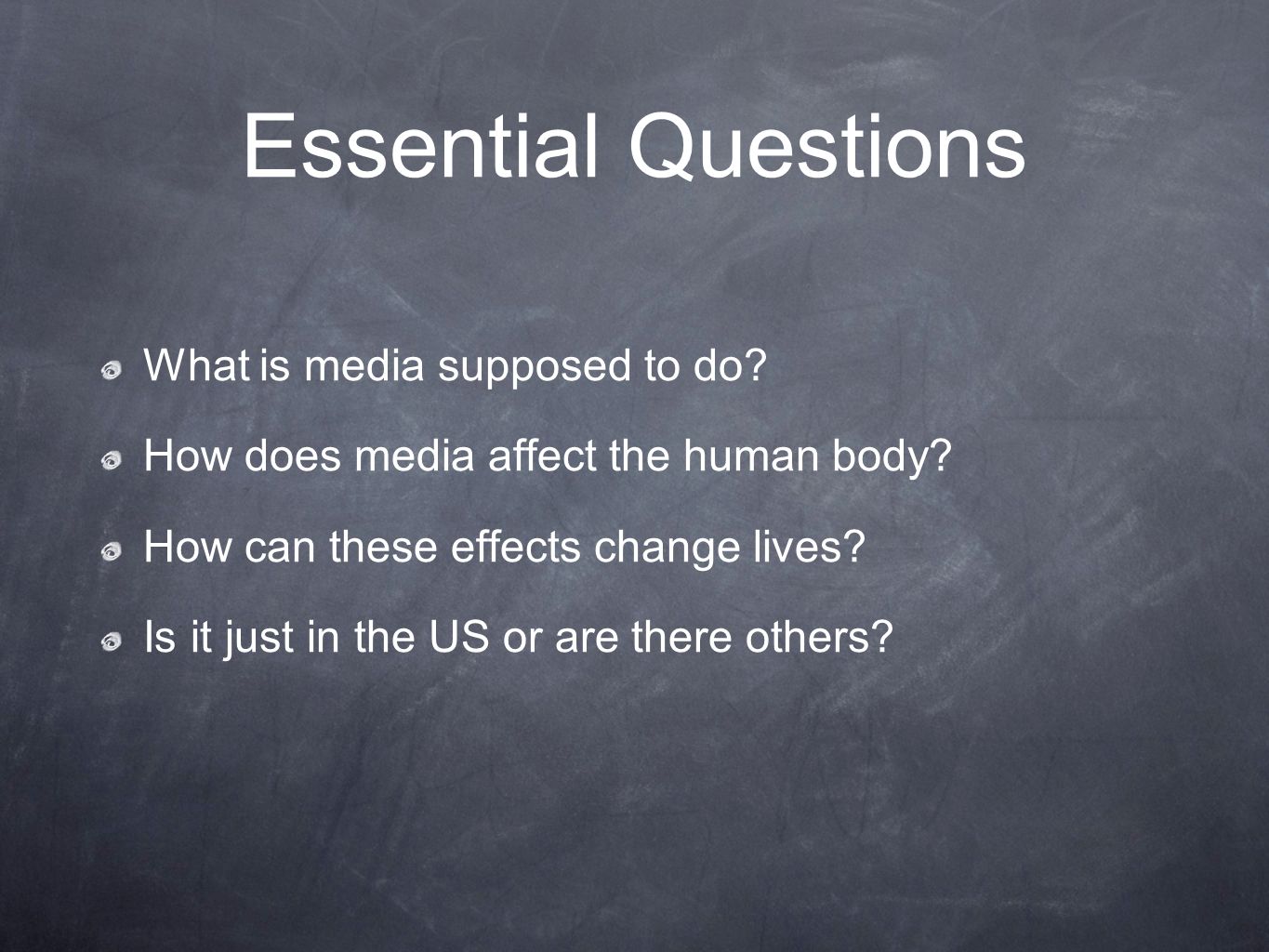 Essential Questions

What is media supposed to do?

How does media affect the human body?

How can these effects change lives?

Is it just in the US or are there others?